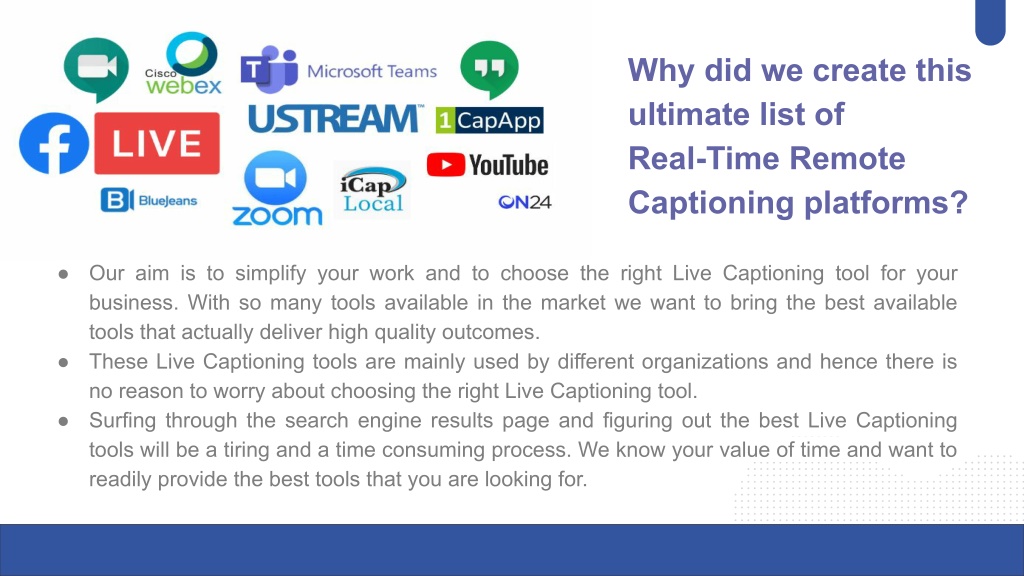 Cisco webex

Microsoft Teams

USTREAM

1CapApp

LIVE

YouTube

BlueJeans

zoom

iCap Local

ON24

Why did we create this ultimate list of Real-Time Remote Captioning platforms?

● Our aim is to simplify your work and to choose the right Live Captioning tool for your business. With so many tools available in the market we want to bring the best available tools that actually deliver high quality outcomes.
● These Live Captioning tools are mainly used by different organizations and hence there is no reason to worry about choosing the right Live Captioning tool.
● Surfing through the search engine results page and figuring out the best Live Captioning tools will be a tiring and a time consuming process. We know your value of time and want to readily provide the best tools that you are looking for.